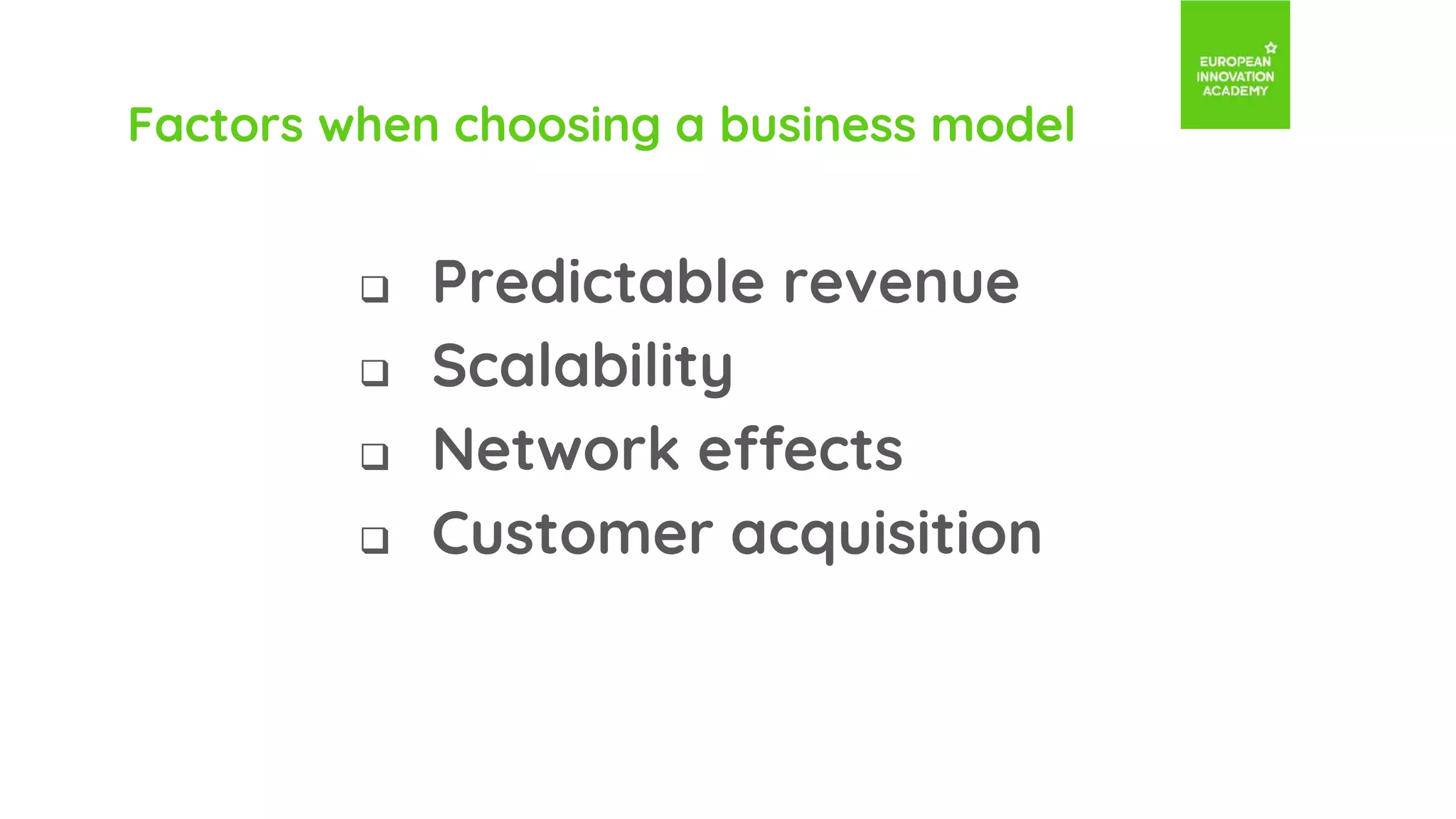 EUROPEAN INNOVATION ACADEMY

Factors when choosing a business model

❑ Predictable revenue
❑ Scalability
❑ Network effects
❑ Customer acquisition